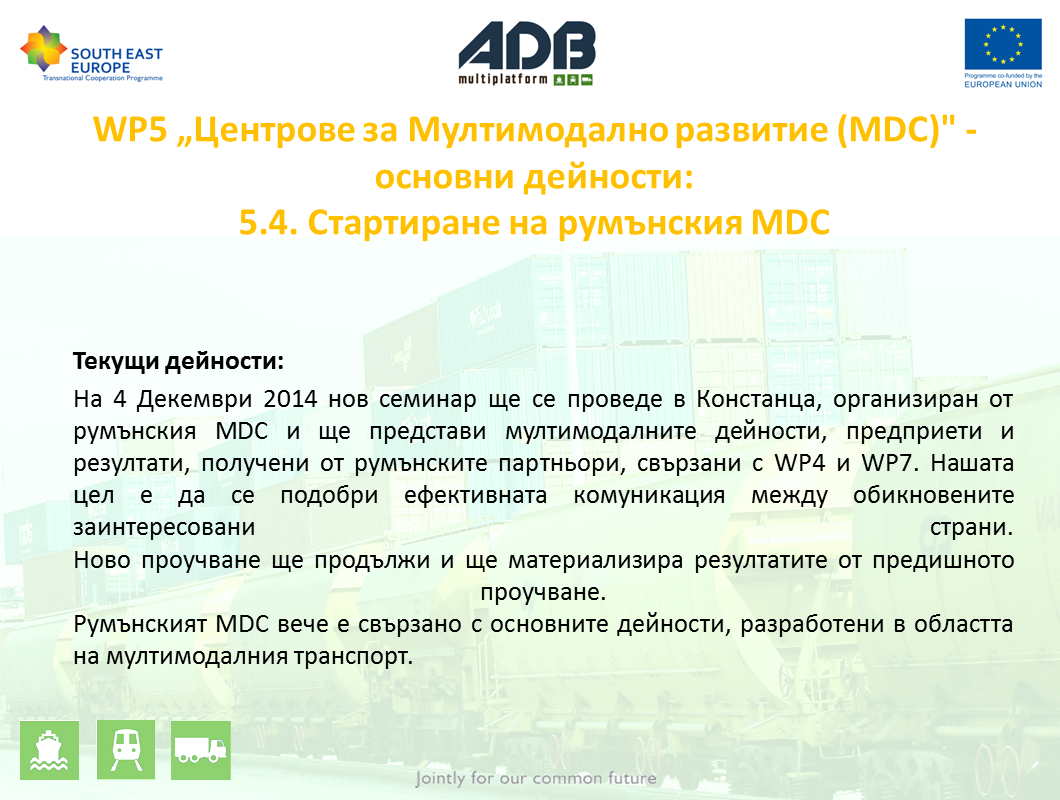 SOUTH EAST EUROPE
Transnational Cooperation Programme

ADB
multiplatform

Programme co-funded by the
EUROPEAN UNION

WP5 „Центрове за Мултимодално развитие (MDC)" - основни дейности:
5.4. Стартиране на румънския MDC

Текущи дейности:

На 4 Декември 2014 нов семинар ще се проведе в Констанца, организиран от румънския MDC и ще представи мултимодалните дейности, предприети и резултати, получени от румънските партньори, свързани с WP4 и WP7. Нашата цел е да се подобри ефективната комуникация между обикновените заинтересовани страни.
Ново проучване ще продължи и ще материализира резултатите от предишното проучване.
Румънският MDC вече е свързано с основните дейности, разработени в областта на мултимодалния транспорт.

Jointly for our common future